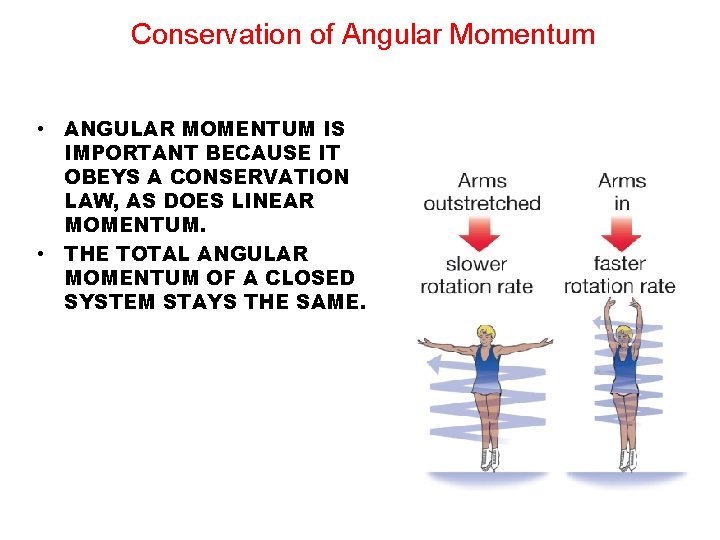 Conservation of Angular Momentum

• ANGULAR MOMENTUM IS IMPORTANT BECAUSE IT OBEYS A CONSERVATION LAW, AS DOES LINEAR MOMENTUM.
• THE TOTAL ANGULAR MOMENTUM OF A CLOSED SYSTEM STAYS THE SAME.

Arms outstretched
slower rotation rate

Arms in
faster rotation rate